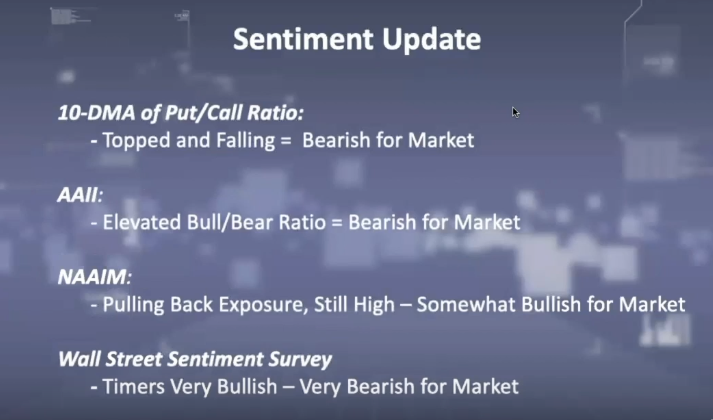 Sentiment Update

10-DMA of Put/Call Ratio:
- Topped and Falling = Bearish for Market

AAII:
- Elevated Bull/Bear Ratio = Bearish for Market

NAAIM:
- Pulling Back Exposure, Still High – Somewhat Bullish for Market

Wall Street Sentiment Survey
- Timers Very Bullish – Very Bearish for Market